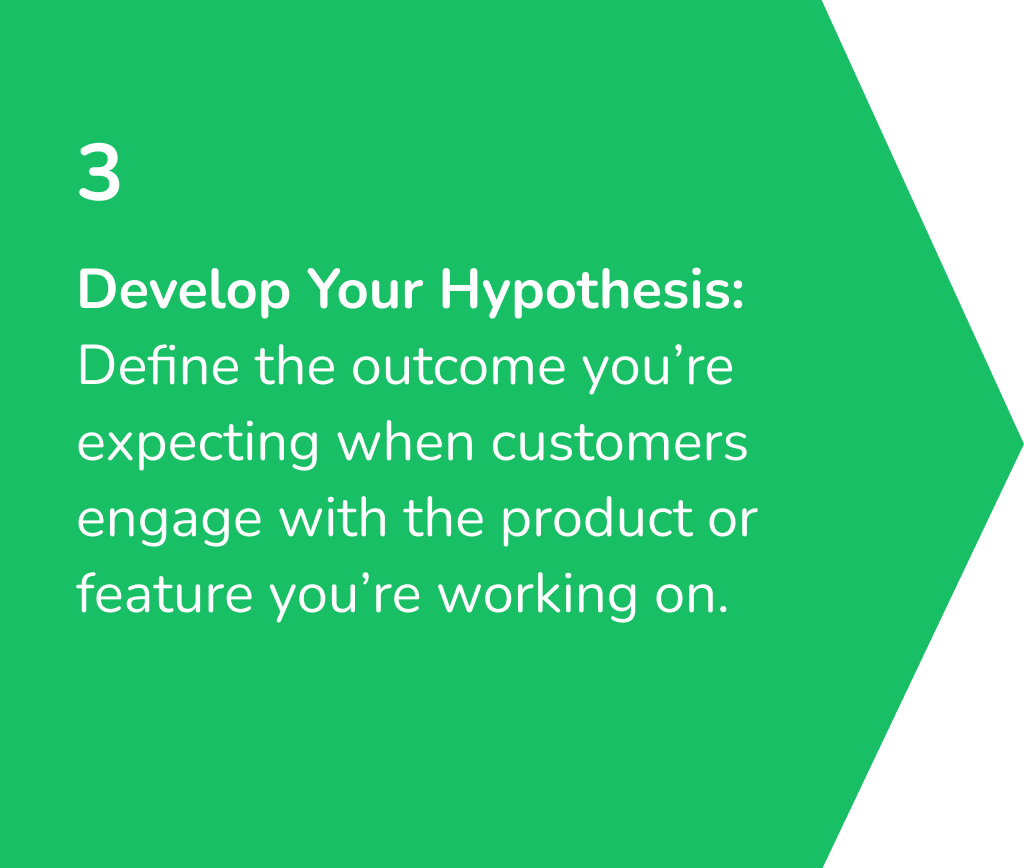 3

Develop Your Hypothesis: Define the outcome you’re expecting when customers engage with the product or feature you’re working on.